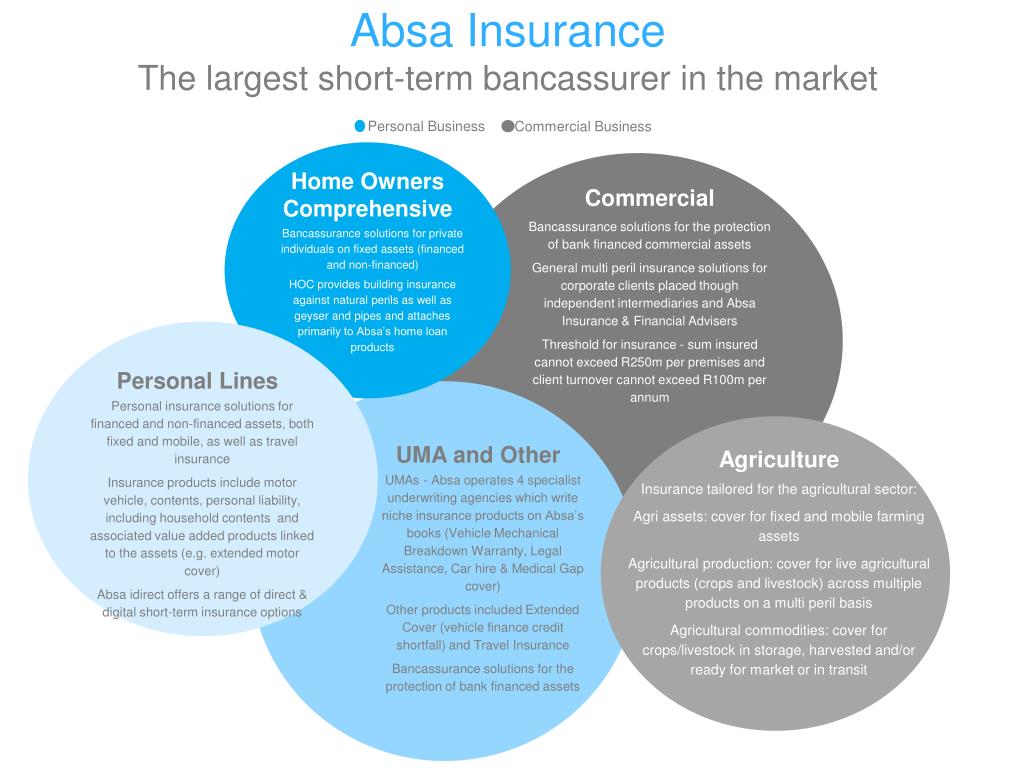 Absa Insurance
The largest short-term bancassurer in the market

Personal Business Commercial Business

Home Owners Comprehensive
Bancassurance solutions for private individuals on fixed assets (financed and non-financed)
HOC provides building insurance against natural perils as well as geyser and pipes and attaches primarily to Absa's home loan products

Commercial
Bancassurance solutions for the protection of bank financed commercial assets
General multi peril insurance solutions for corporate clients placed though independent intermediaries and Absa Insurance & Financial Advisers
Threshold for insurance - sum insured cannot exceed R250m per premises and client turnover cannot exceed R100m per annum

Personal Lines
Personal insurance solutions for financed and non-financed assets, both fixed and mobile, as well as travel insurance
Insurance products include motor vehicle, contents, personal liability, including household contents and associated value added products linked to the assets (e.g. extended motor cover)
Absa idirect offers a range of direct & digital short-term insurance options

UMA and Other
UMAs - Absa operates 4 specialist underwriting agencies which write niche insurance products on Absa's books (Vehicle Mechanical Breakdown Warranty, Legal Assistance, Car hire & Medical Gap cover)
Other products included Extended Cover (vehicle finance credit shortfall) and Travel Insurance
Bancassurance solutions for the protection of bank financed assets

Agriculture
Insurance tailored for the agricultural sector:
Agri assets: cover for fixed and mobile farming assets
Agricultural production: cover for live agricultural products (crops and livestock) across multiple products on a multi peril basis
Agricultural commodities: cover for crops/livestock in storage, harvested and/or ready for market or in transit